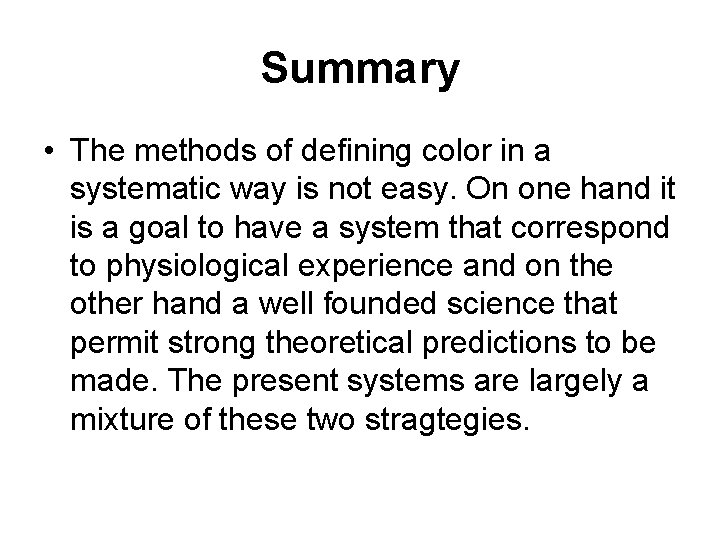 Summary

• The methods of defining color in a systematic way is not easy. On one hand it is a goal to have a system that correspond to physiological experience and on the other hand a well founded science that permit strong theoretical predictions to be made. The present systems are largely a mixture of these two stragtegies.